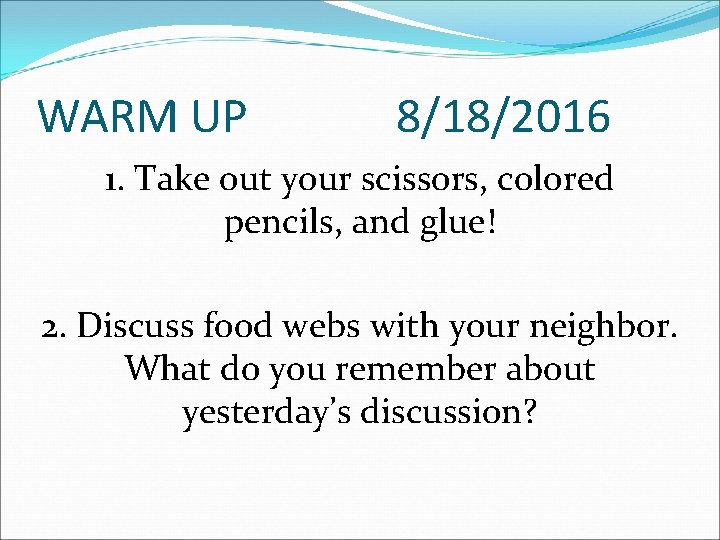 WARM UP 8/18/2016

1. Take out your scissors, colored pencils, and glue!

2. Discuss food webs with your neighbor. What do you remember about yesterday's discussion?